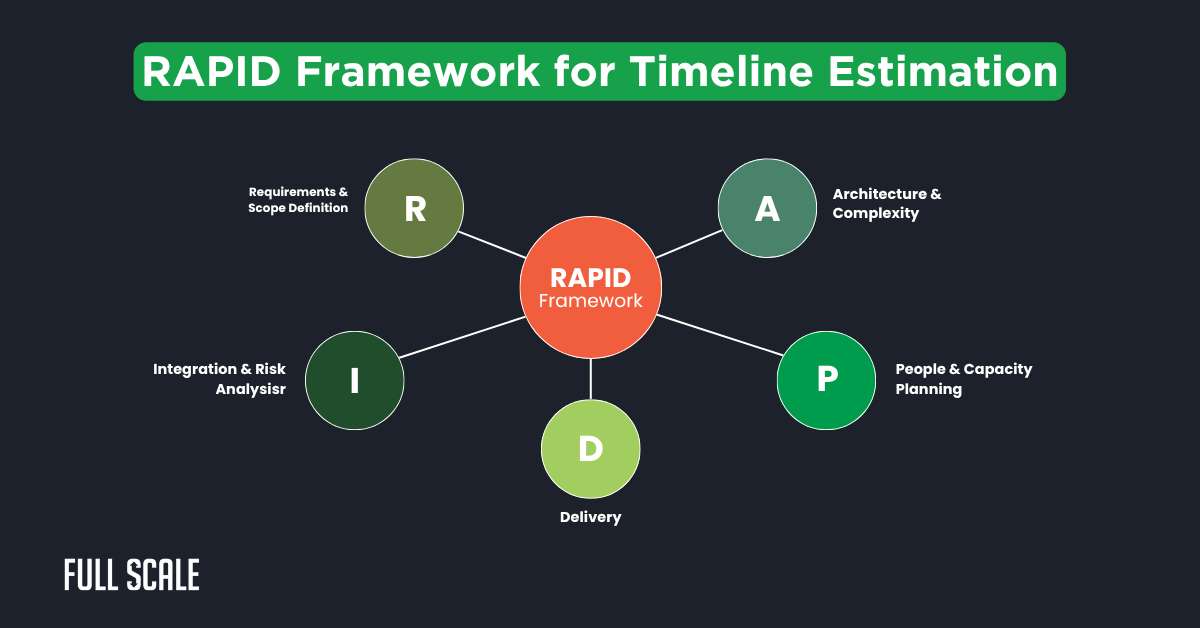 RAPID Framework for Timeline Estimation

Requirements & Scope Definition

R

A

Architecture & Complexity

RAPID
Framework

Integration & Risk Analysisr

I

P

People & Capacity Planning

D

Delivery

FULL SCALE